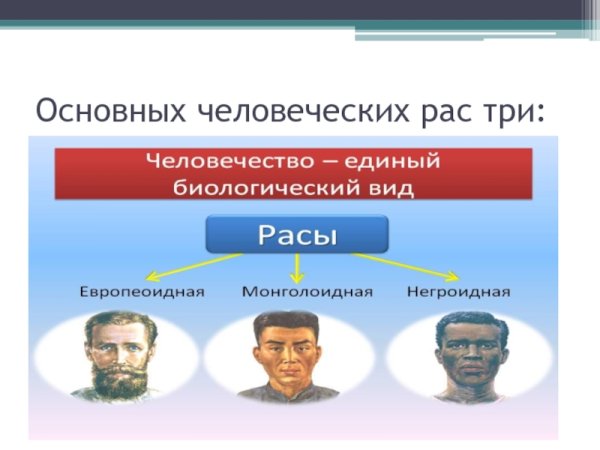 Основных человеческих рас три:

Человечество – единый биологический вид

Расы

Европеоидная

Монголоидная

Негроидная